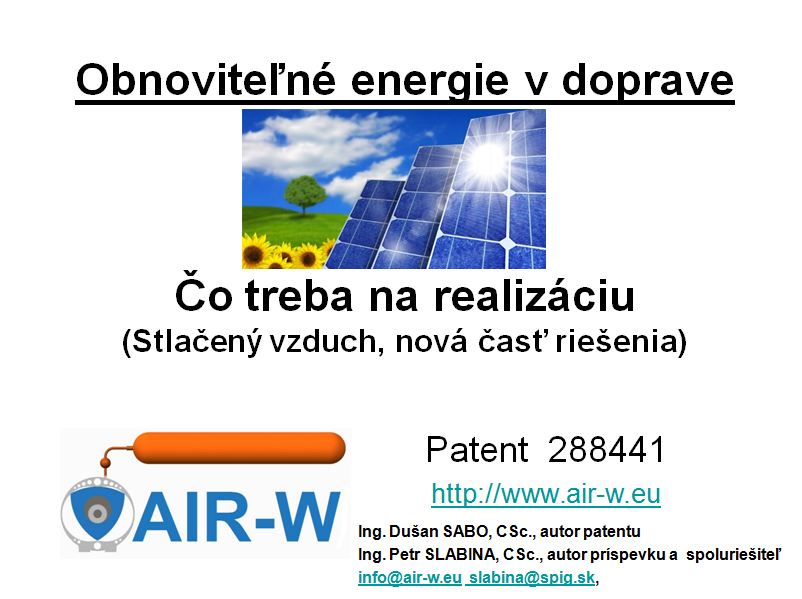 Obnoviteľné energie v doprave

Čo treba na realizáciu
(Stlačený vzduch, nová časť riešenia)

AIR-W

Patent 288441

http://www.air-w.eu

Ing. Dušan SABO, CSc., autor patentu
Ing. Petr SLABINA, CSc., autor príspevku a spoluriešiteľ
info@air-w.eu slabina@spig.sk,